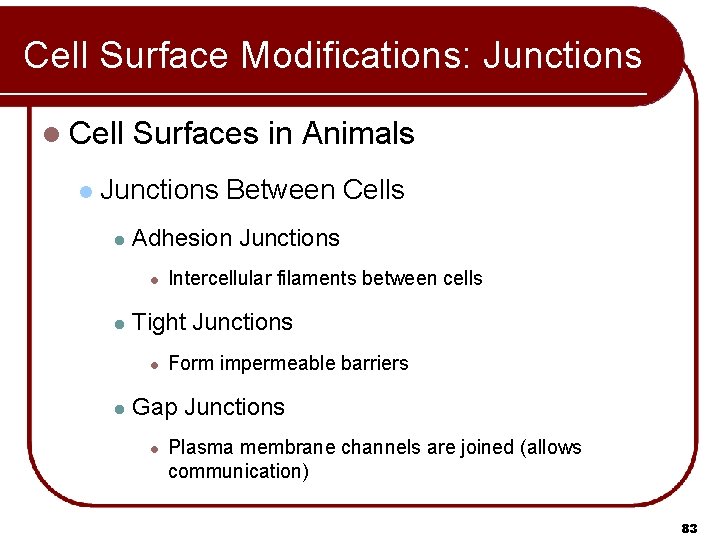 Cell Surface Modifications: Junctions

Cell Surfaces in Animals

Junctions Between Cells

Adhesion Junctions

Intercellular filaments between cells

Tight Junctions

Form impermeable barriers

Gap Junctions

Plasma membrane channels are joined (allows communication)

83